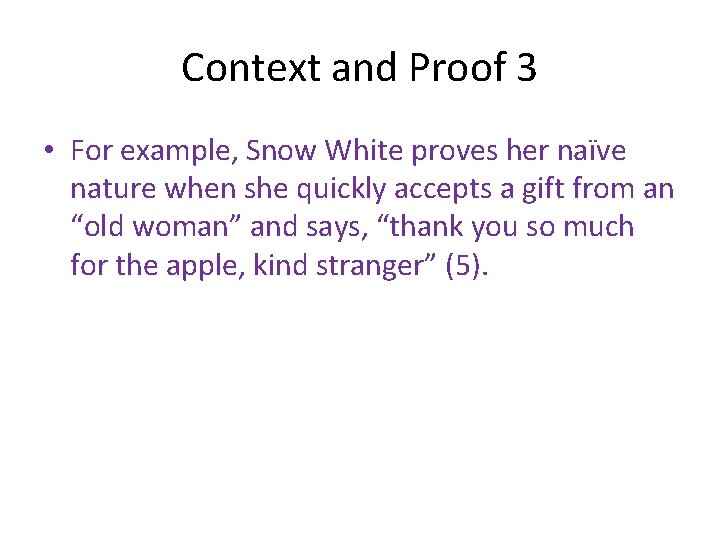 Context and Proof 3

• For example, Snow White proves her naïve nature when she quickly accepts a gift from an “old woman” and says, “thank you so much for the apple, kind stranger” (5).